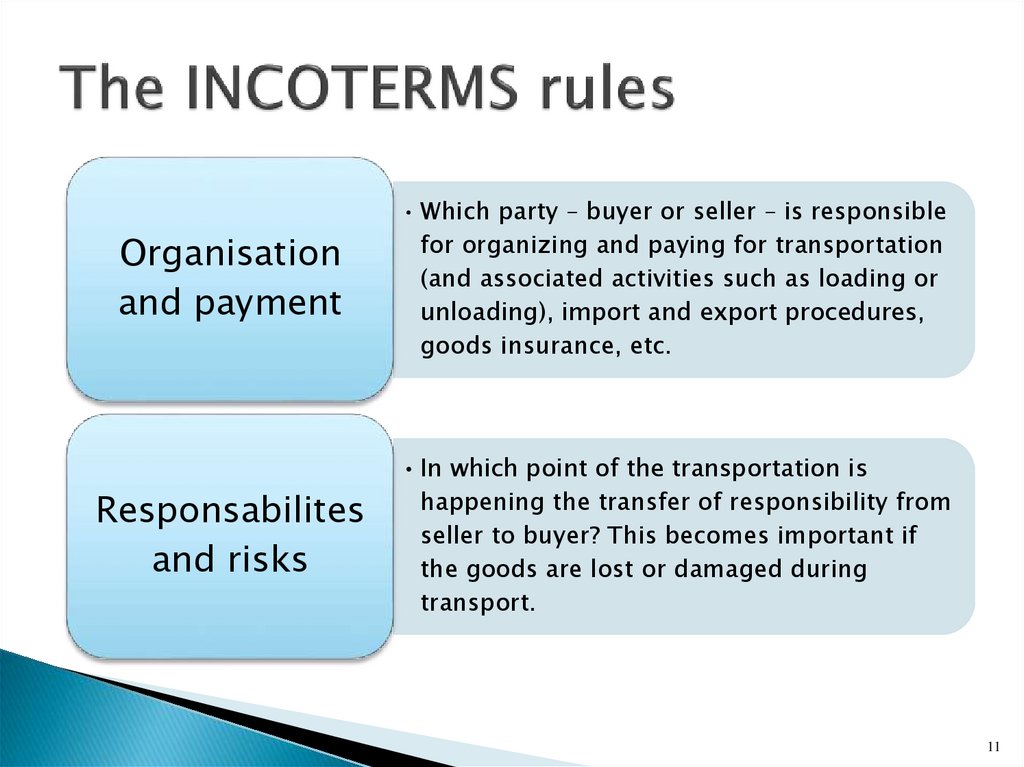 The INCOTERMS rules

Organisation and payment

• Which party – buyer or seller – is responsible for organizing and paying for transportation (and associated activities such as loading or unloading), import and export procedures, goods insurance, etc.

Responsabilites and risks

• In which point of the transportation is happening the transfer of responsibility from seller to buyer? This becomes important if the goods are lost or damaged during transport.

11